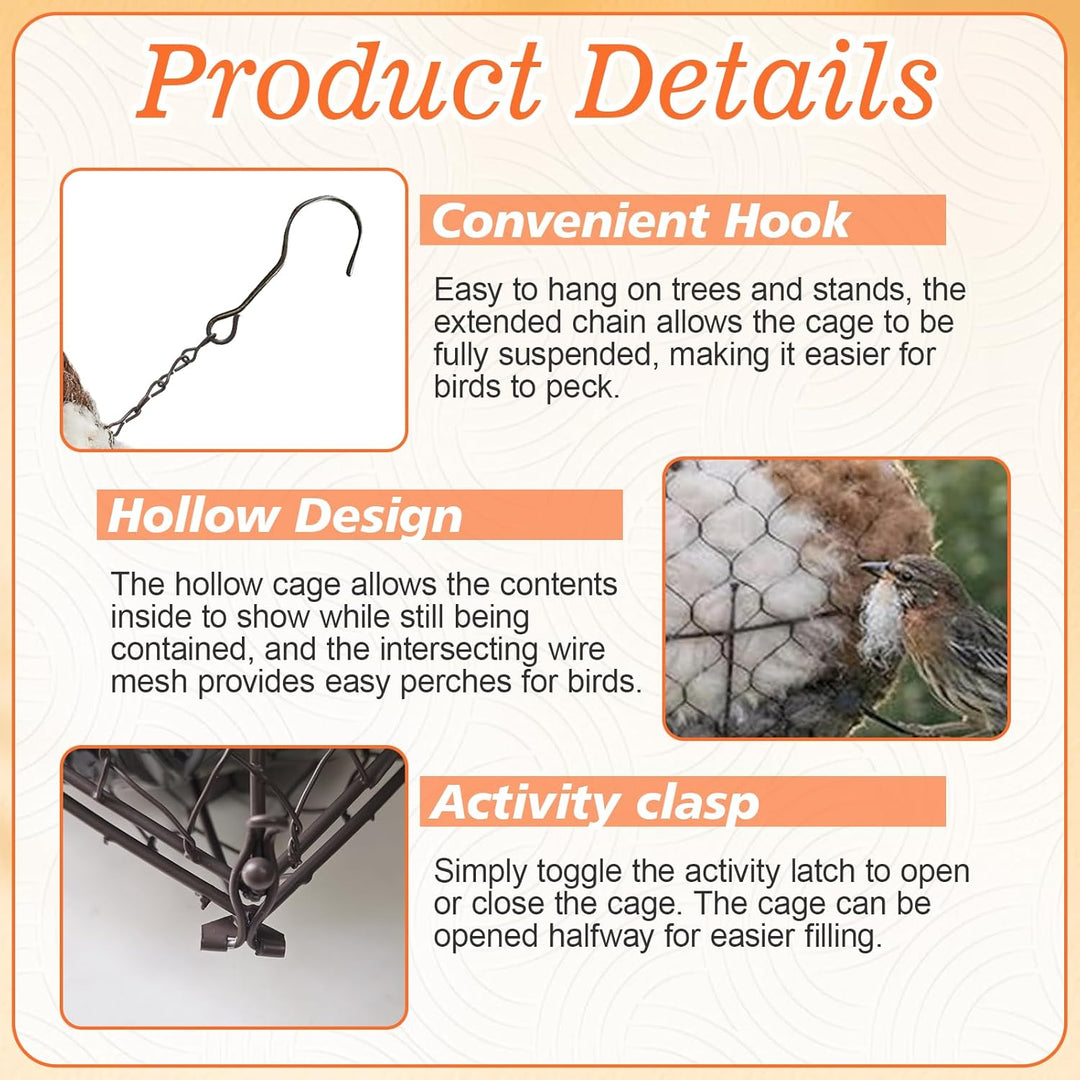 Product Details

Convenient Hook

Easy to hang on trees and stands, the extended chain allows the cage to be fully suspended, making it easier for birds to peck.

Hollow Design

The hollow cage allows the contents inside to show while still being contained, and the intersecting wire mesh provides easy perches for birds.

Activity clasp

Simply toggle the activity latch to open or close the cage. The cage can be opened halfway for easier filling.